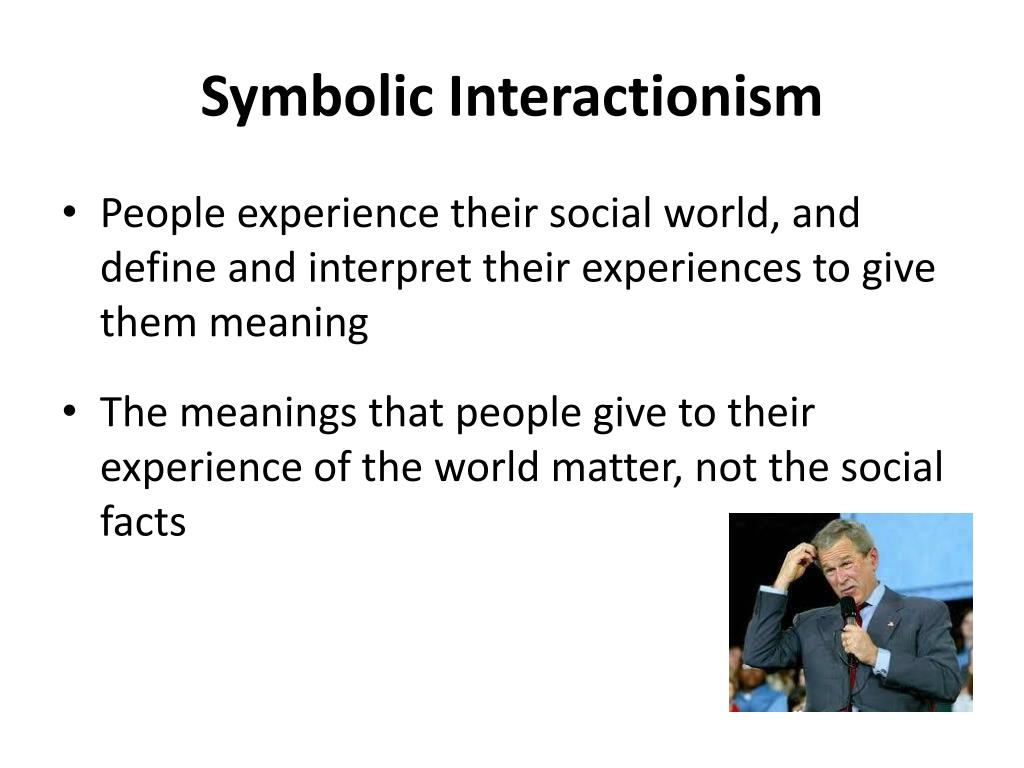 Symbolic Interactionism

• People experience their social world, and define and interpret their experiences to give them meaning

• The meanings that people give to their experience of the world matter, not the social facts